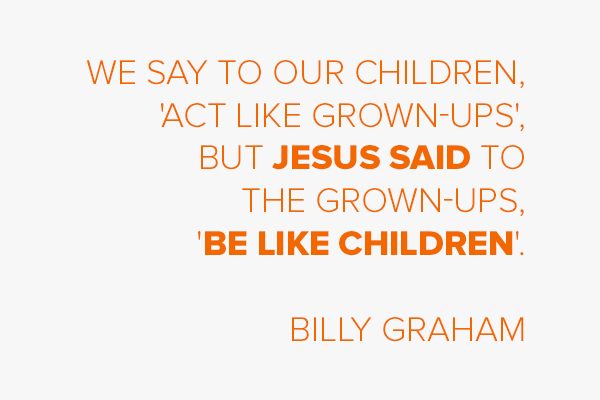 WE SAY TO OUR CHILDREN, 'ACT LIKE GROWN-UPS', BUT JESUS SAID TO THE GROWN-UPS, 'BE LIKE CHILDREN'.

BILLY GRAHAM